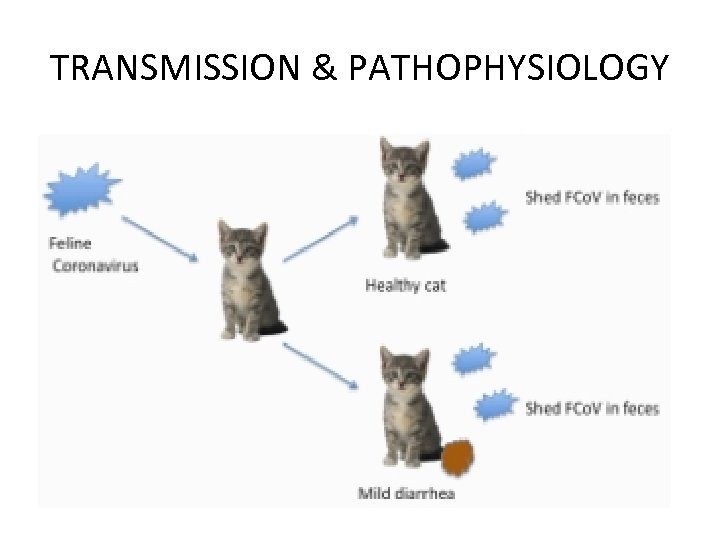 TRANSMISSION & PATHOPHYSIOLOGY

Feline Coronavirus

Healthy cat

Shed FCoV in feces

Mild diarrhea

Shed FCoV in feces